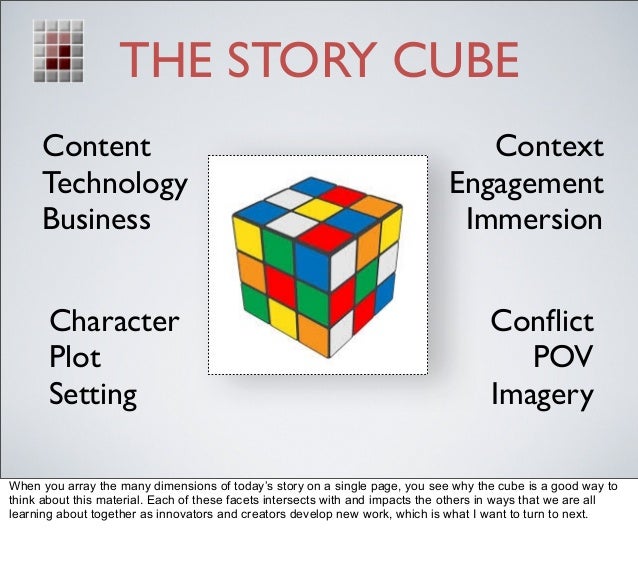 THE STORY CUBE

Content
Technology
Business

Context
Engagement
Immersion

Character
Plot
Setting

Conflict
POV
Imagery

When you array the many dimensions of today's story on a single page, you see why the cube is a good way to think about this material. Each of these facets intersects with and impacts the others in ways that we are all learning about together as innovators and creators develop new work, which is what I want to turn to next.